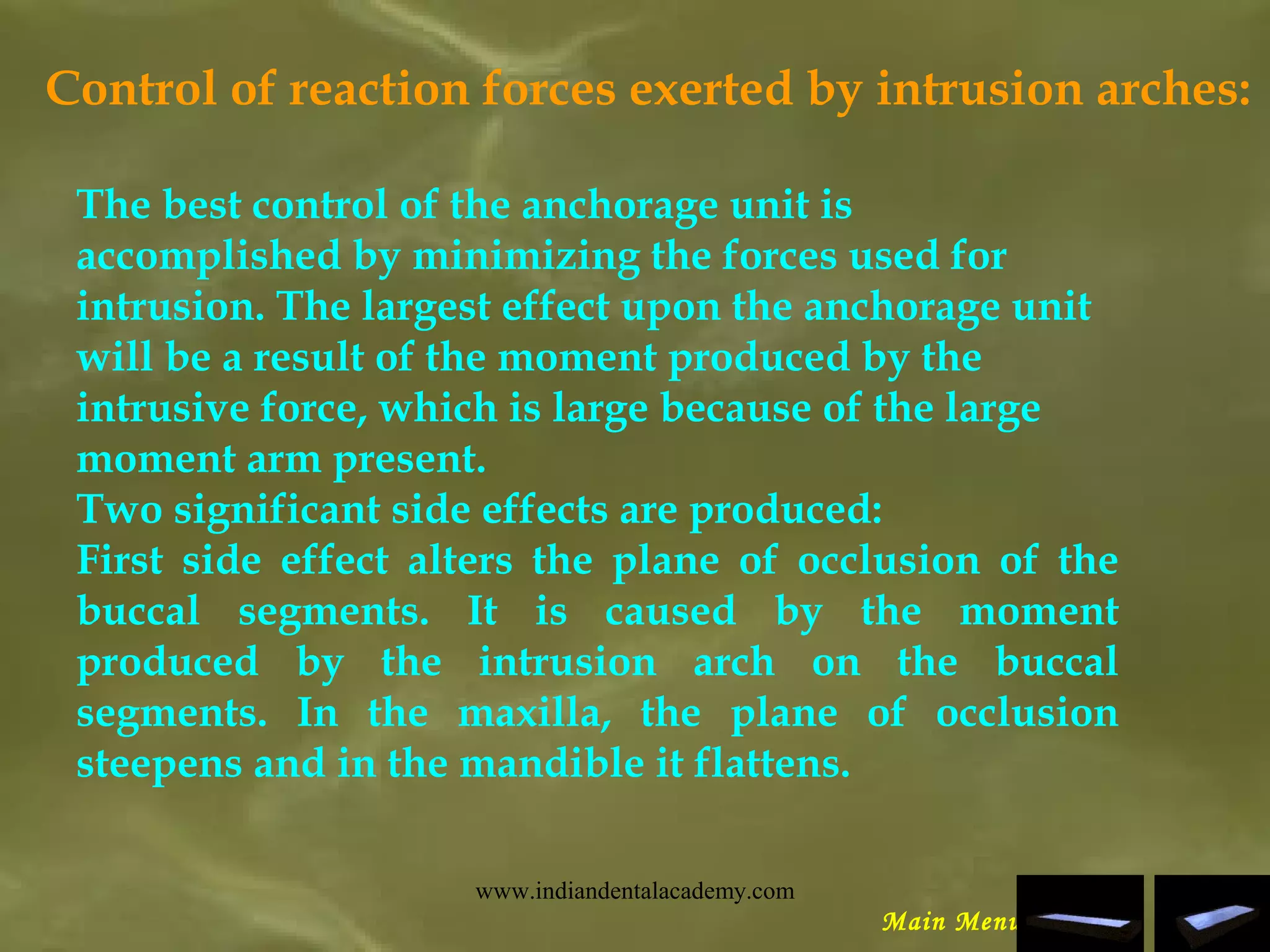 Control of reaction forces exerted by intrusion arches:

The best control of the anchorage unit is accomplished by minimizing the forces used for intrusion. The largest effect upon the anchorage unit will be a result of the moment produced by the intrusive force, which is large because of the large moment arm present.
Two significant side effects are produced:
First side effect alters the plane of occlusion of the buccal segments. It is caused by the moment produced by the intrusion arch on the buccal segments. In the maxilla, the plane of occlusion steepens and in the mandible it flattens.

www.indiandentalacademy.com

Main Menu